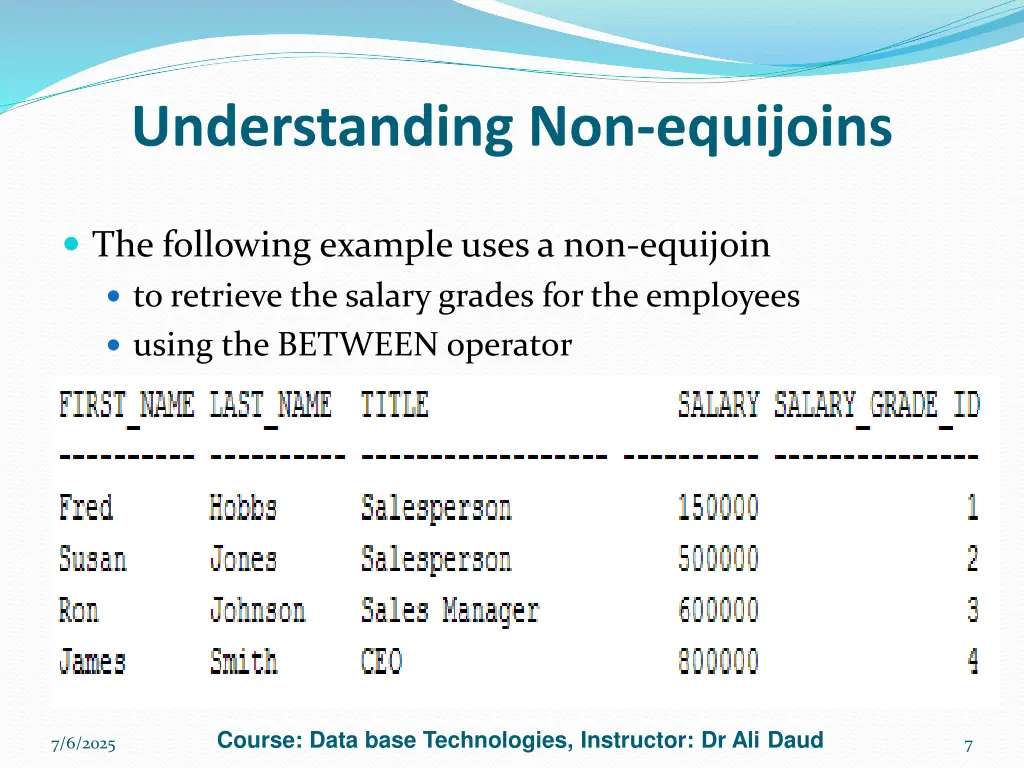 Understanding Non-equijoins

The following example uses a non-equijoin
to retrieve the salary grades for the employees
using the BETWEEN operator

| FIRST_NAME | LAST_NAME | TITLE | SALARY | SALARY_GRADE_ID |
|---|---|---|---|---|
| Fred | Hobbs | Salesperson | 150000 | 1 |
| Susan | Jones | Salesperson | 500000 | 2 |
| Ron | Johnson | Sales Manager | 600000 | 3 |
| James | Smith | CEO | 800000 | 4 |

7/6/2025
Course: Data base Technologies, Instructor: Dr Ali Daud
7